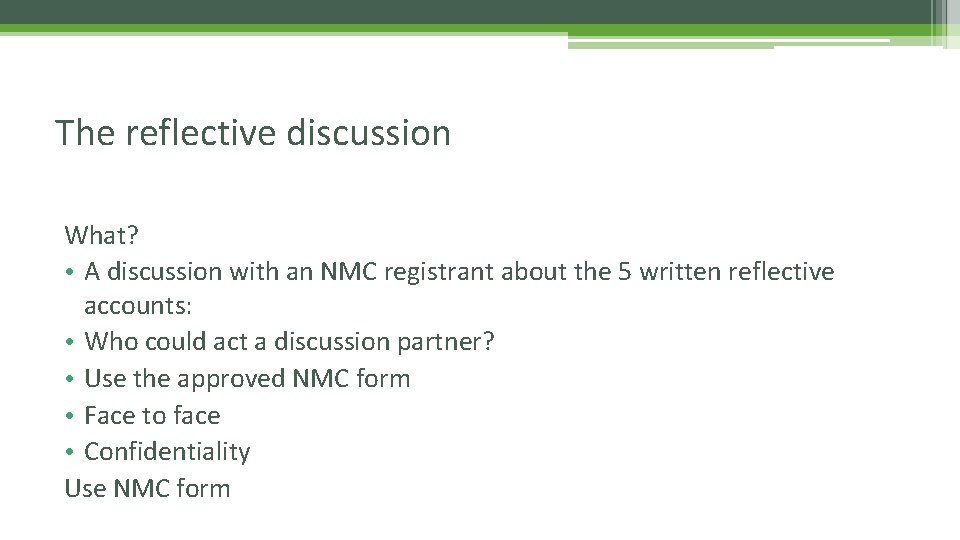 The reflective discussion

What?
• A discussion with an NMC registrant about the 5 written reflective accounts:
• Who could act a discussion partner?
• Use the approved NMC form
• Face to face
• Confidentiality
Use NMC form